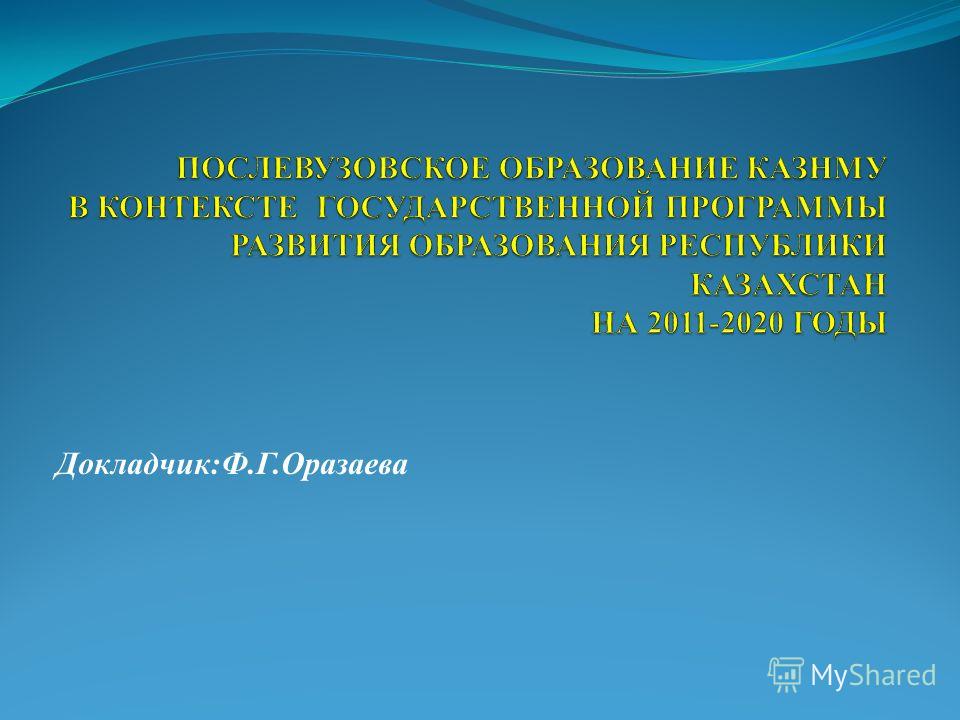 ПОСЛЕВУЗОВСКОЕ ОБРАЗОВАНИЕ КАЗНМУ В КОНТЕКСТЕ ГОСУДАРСТВЕННОЙ ПРОГРАММЫ РАЗВИТИЯ ОБРАЗОВАНИЯ РЕСПУБЛИКИ КАЗАХСТАН НА 2011-2020 ГОДЫ

Докладчик:Ф.Г.Оразаева

MyShared